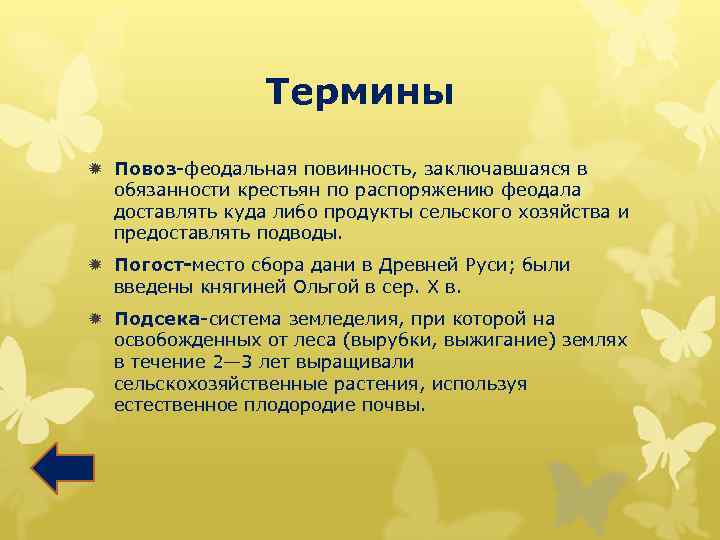 Термины

Повоз-феодальная повинность, заключавшаяся в обязанности крестьян по распоряжению феодала доставлять куда либо продукты сельского хозяйства и предоставлять подводы.

Погост-место сбора дани в Древней Руси; были введены княгиней Ольгой в сер. X в.

Подсека-система земледелия, при которой на освобожденных от леса (вырубки, выжигание) землях в течение 2—3 лет выращивали сельскохозяйственные растения, используя естественное плодородие почвы.